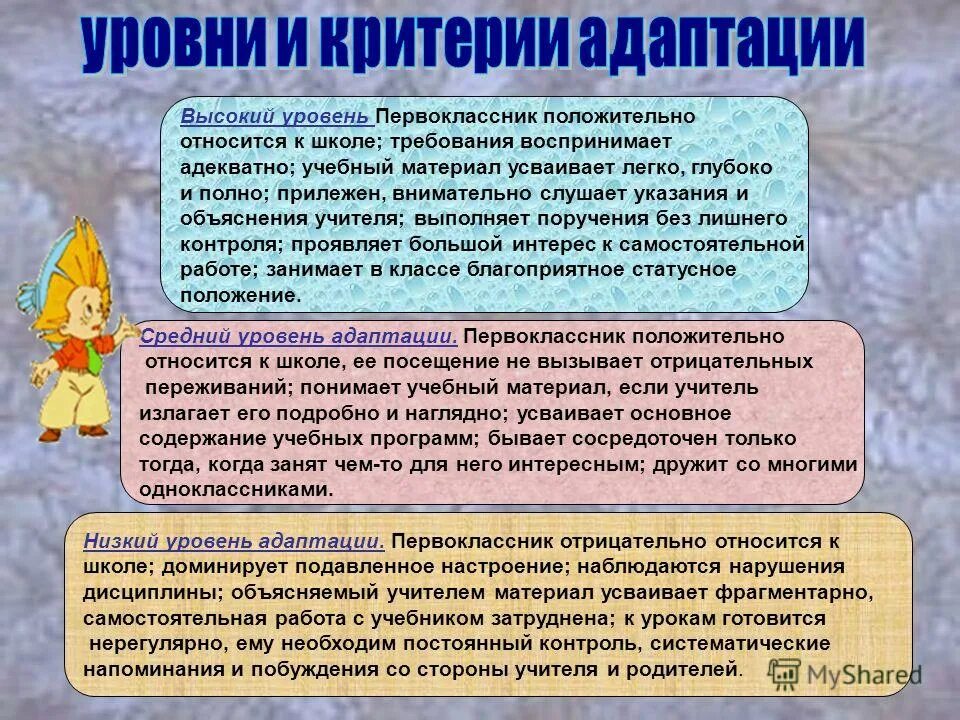 уровни и критерии адаптации

Высокий уровень Первоклассник положительно относится к школе; требования воспринимает адекватно; учебный материал усваивает легко, глубоко и полно; прилежен, внимательно слушает указания и объяснения учителя; выполняет поручения без лишнего контроля; проявляет большой интерес к самостоятельной работе; занимает в классе благоприятное статусное положение.

Средний уровень адаптации. Первоклассник положительно относится к школе, ее посещение не вызывает отрицательных переживаний; понимает учебный материал, если учитель излагает его подробно и наглядно; усваивает основное содержание учебных программ; бывает сосредоточен только тогда, когда занят чем-то для него интересным; дружит со многими одноклассниками.

Низкий уровень адаптации. Первоклассник отрицательно относится к школе; доминирует подавленное настроение; наблюдаются нарушения дисциплины; объясняемый учителем материал усваивает фрагментарно, самостоятельная работа с учебником затруднена; к урокам готовится нерегулярно, ему необходим постоянный контроль, систематические напоминания и побуждения со стороны учителя и родителей.

MyShared